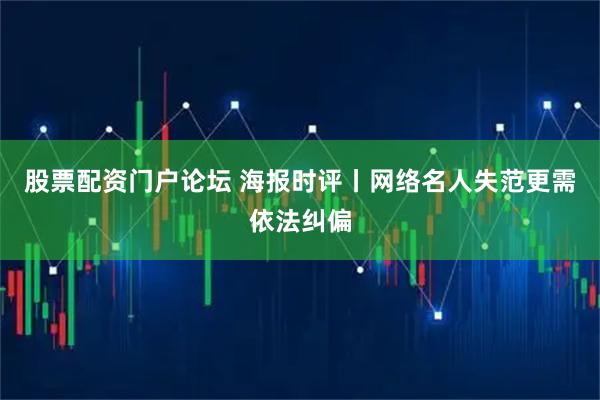 股票配资门户论坛 海报时评丨网络名人失范更需依法纠偏